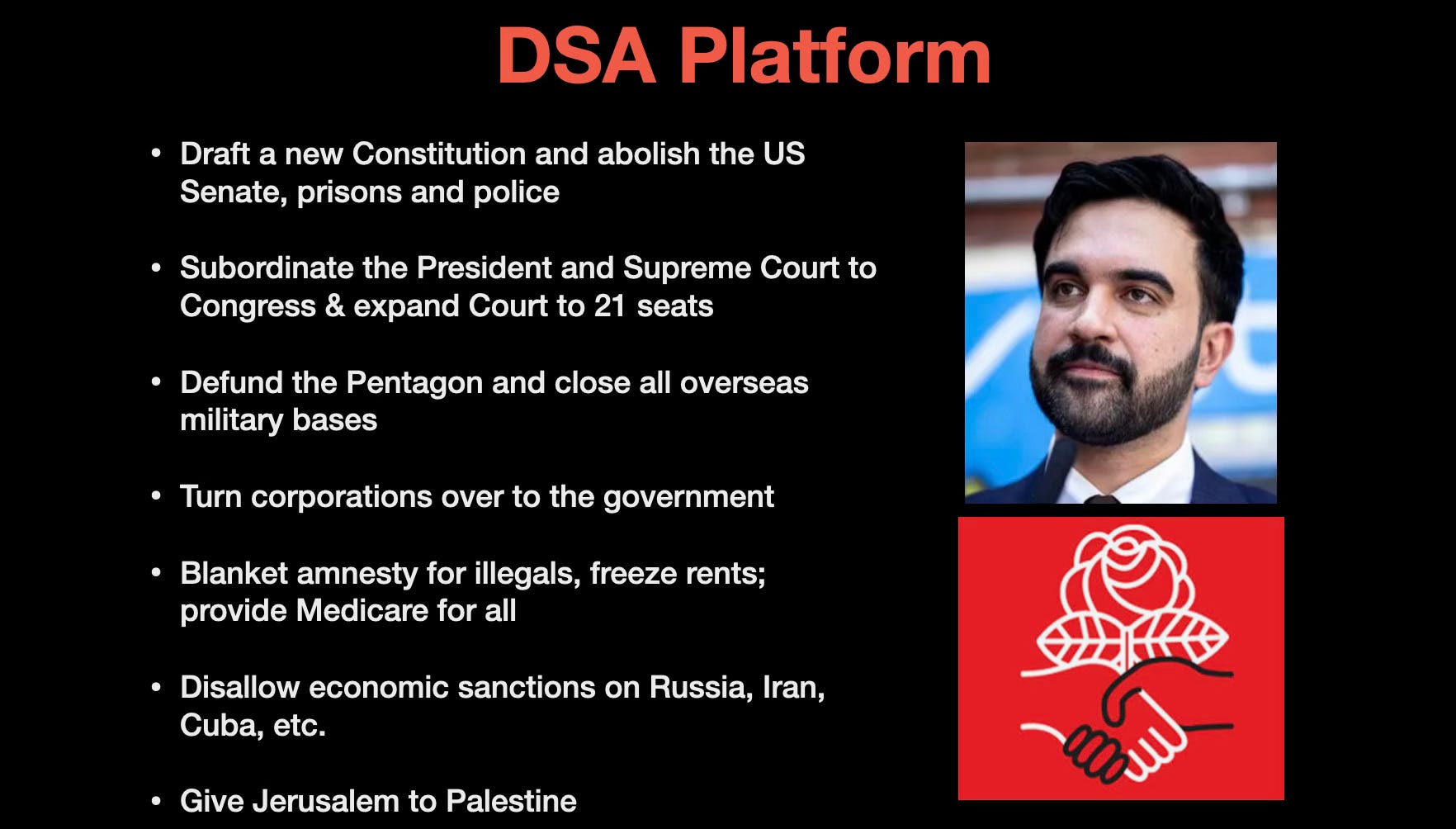 DSA Platform

• Draft a new Constitution and abolish the US Senate, prisons and police

• Subordinate the President and Supreme Court to Congress & expand Court to 21 seats

• Defund the Pentagon and close all overseas military bases

• Turn corporations over to the government

• Blanket amnesty for illegals, freeze rents; provide Medicare for all

• Disallow economic sanctions on Russia, Iran, Cuba, etc.

• Give Jerusalem to Palestine